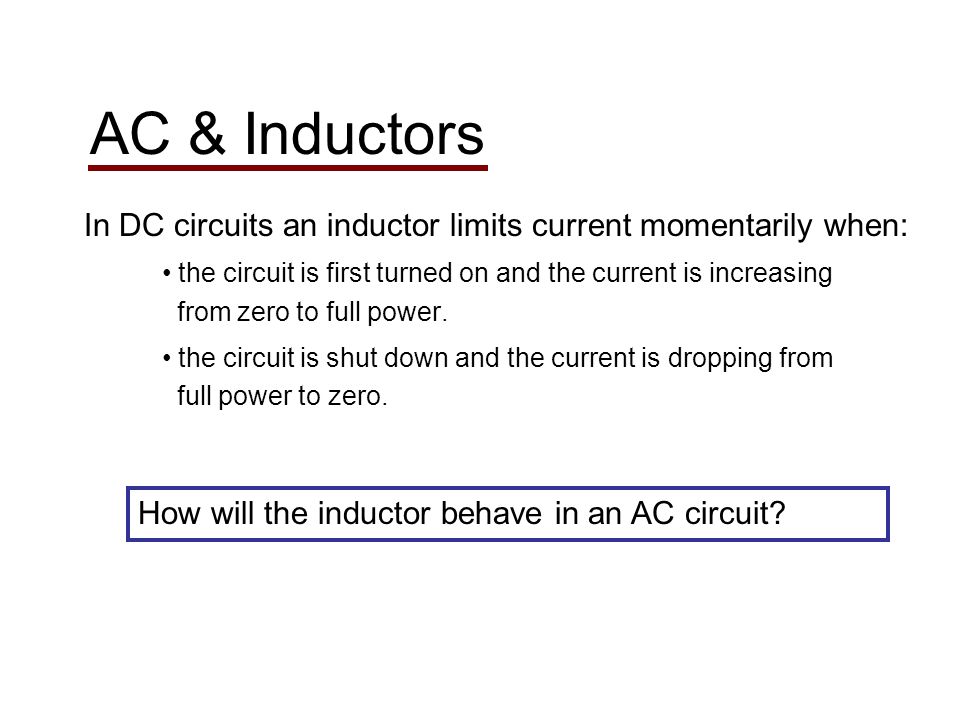 AC & Inductors

In DC circuits an inductor limits current momentarily when:

• the circuit is first turned on and the current is increasing from zero to full power.

• the circuit is shut down and the current is dropping from full power to zero.

How will the inductor behave in an AC circuit?